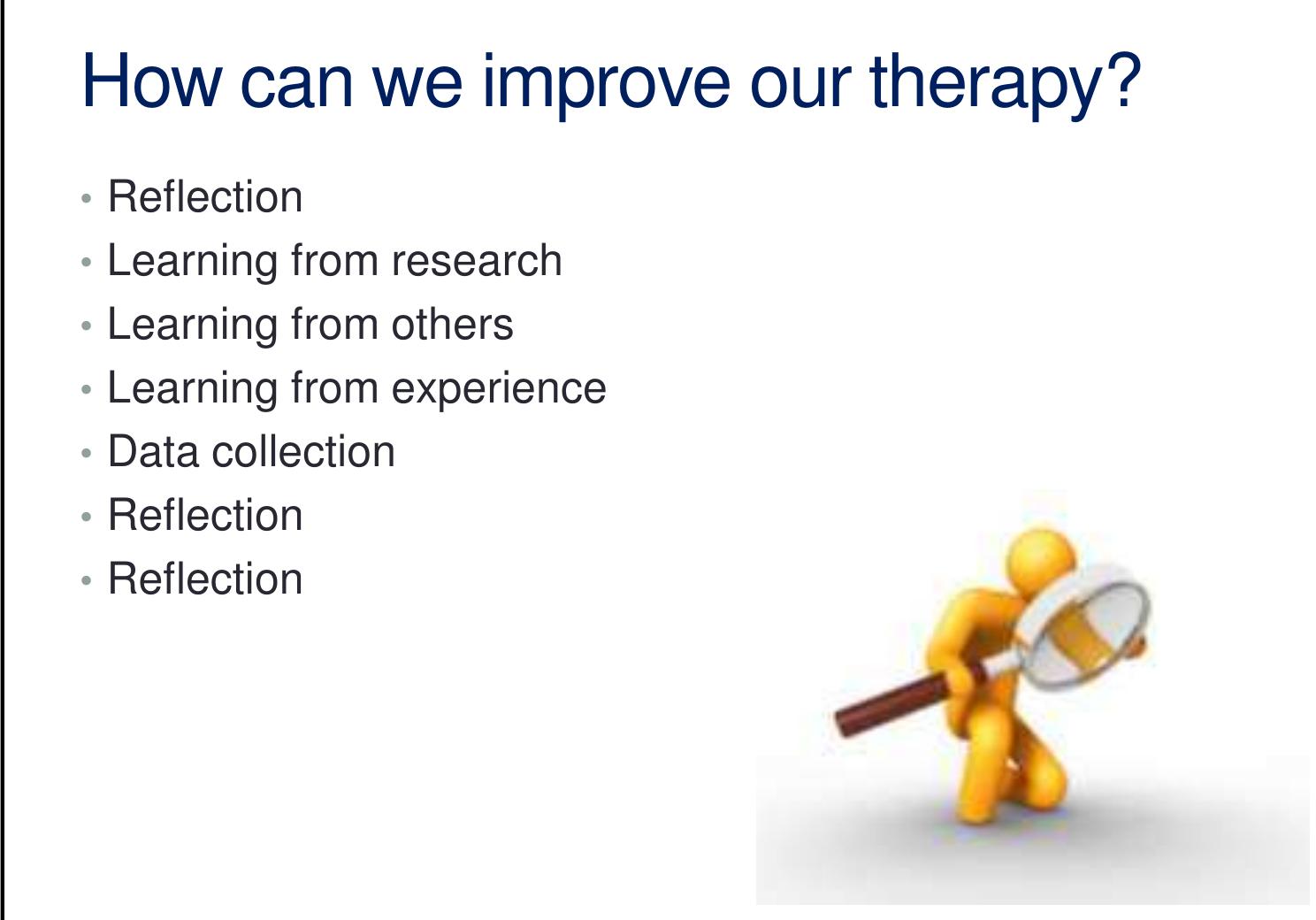 How can we improve our therapy?

• Reflection
• Learning from research
• Learning from others
• Learning from experience
• Data collection
• Reflection
• Reflection